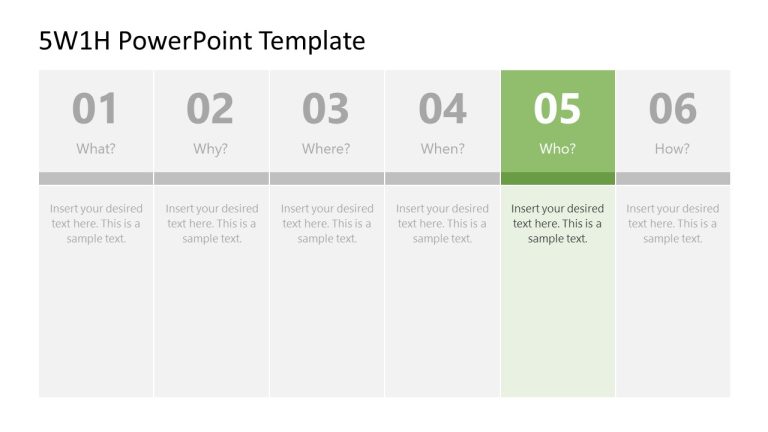 5W1H PowerPoint Template

01
What?
Insert your desired text here. This is a sample text.

02
Why?
Insert your desired text here. This is a sample text.

03
Where?
Insert your desired text here. This is a sample text.

04
When?
Insert your desired text here. This is a sample text.

05
Who?
Insert your desired text here. This is a sample text.

06
How?
Insert your desired text here. This is a sample text.